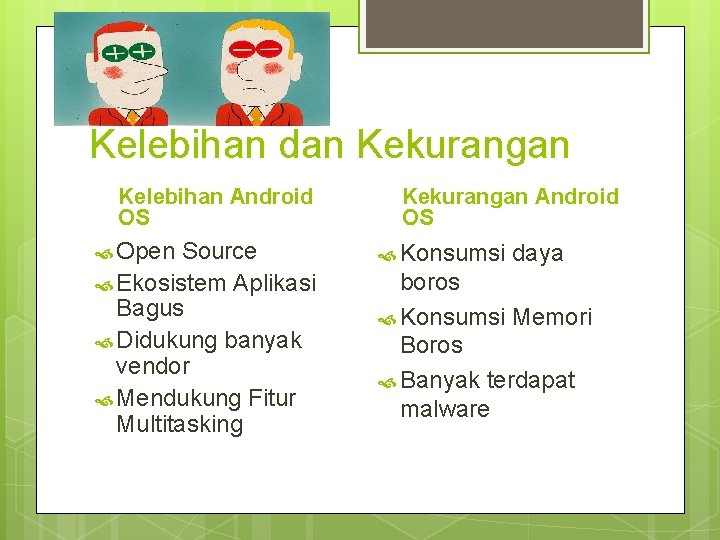 Kelebihan dan Kekurangan

Kelebihan Android OS

Open Source
Ekosistem Aplikasi Bagus
Didukung banyak vendor
Mendukung Fitur Multitasking

Kekurangan Android OS

Konsumsi daya boros
Konsumsi Memori Boros
Banyak terdapat malware